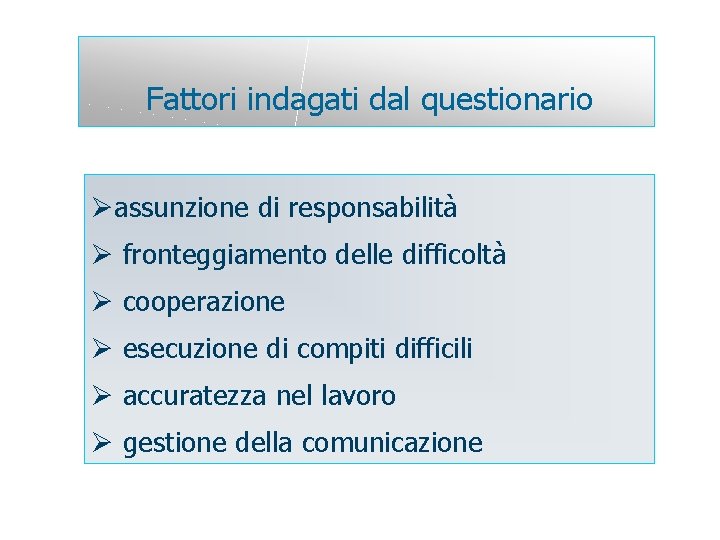 Fattori indagati dal questionario

➢assunzione di responsabilità
➢ fronteggiamento delle difficoltà
➢ cooperazione
➢ esecuzione di compiti difficili
➢ accuratezza nel lavoro
➢ gestione della comunicazione